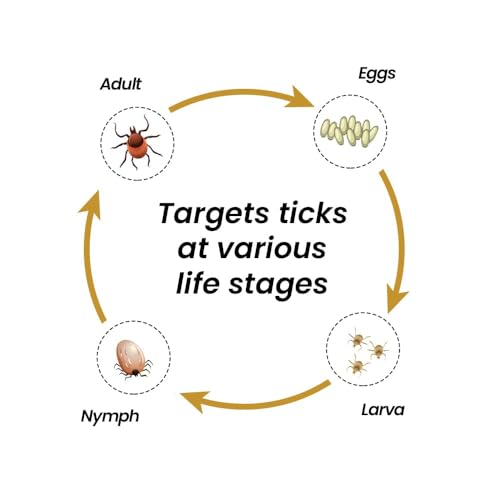 Adult

Eggs

Targets ticks at various life stages

Nymph

Larva